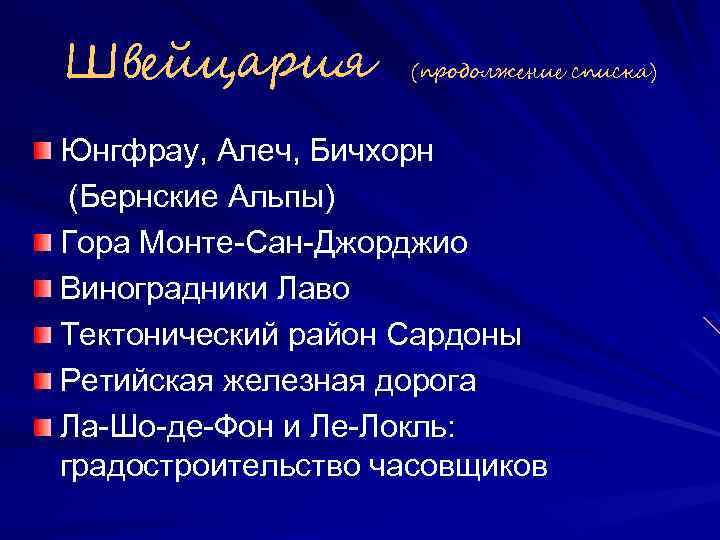 Швейцария (продолжение списка)

Юнгфрау, Алеч, Бичхорн (Бернские Альпы)

Гора Монте-Сан-Джорджио

Виноградники Лаво

Тектонический район Сардоны

Ретийская железная дорога

Ла-Шо-де-Фон и Ле-Локль: градостроительство часовщиков